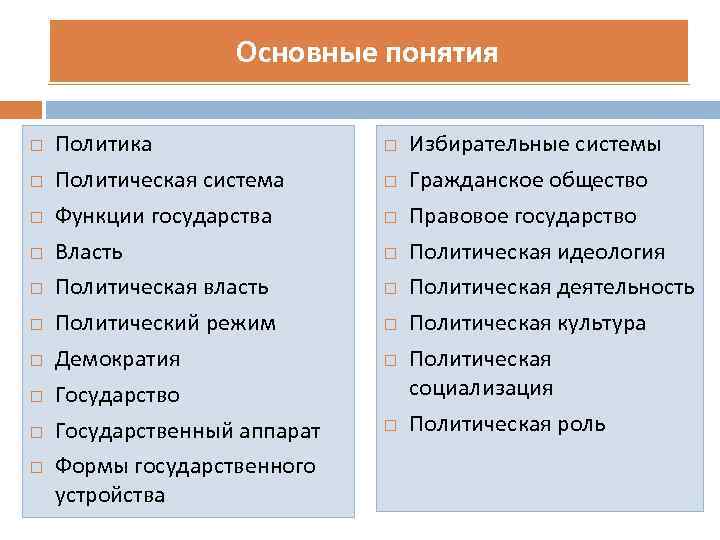 Основные понятия

□ Политика
□ Политическая система
□ Функции государства
□ Власть
□ Политическая власть
□ Политический режим
□ Демократия
□ Государство
□ Государственный аппарат
□ Формы государственного устройства

□ Избирательные системы
□ Гражданское общество
□ Правовое государство
□ Политическая идеология
□ Политическая деятельность
□ Политическая культура
□ Политическая социализация
□ Политическая роль